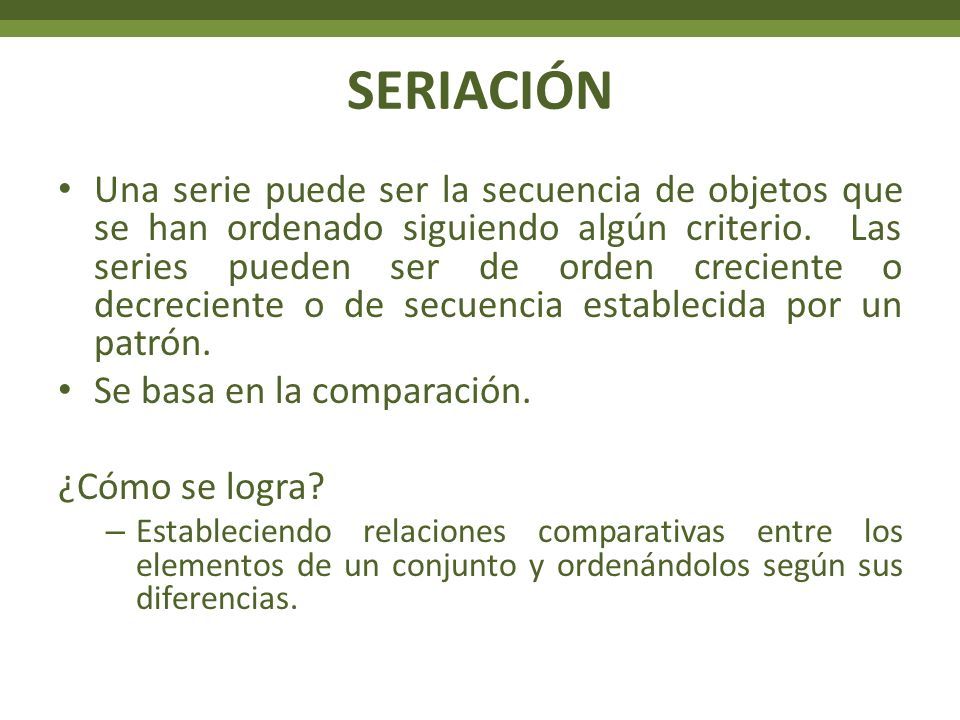 SERIACIÓN

• Una serie puede ser la secuencia de objetos que se han ordenado siguiendo algún criterio. Las series pueden ser de orden creciente o decreciente o de secuencia establecida por un patrón.
• Se basa en la comparación.

¿Cómo se logra?
– Estableciendo relaciones comparativas entre los elementos de un conjunto y ordenándolos según sus diferencias.